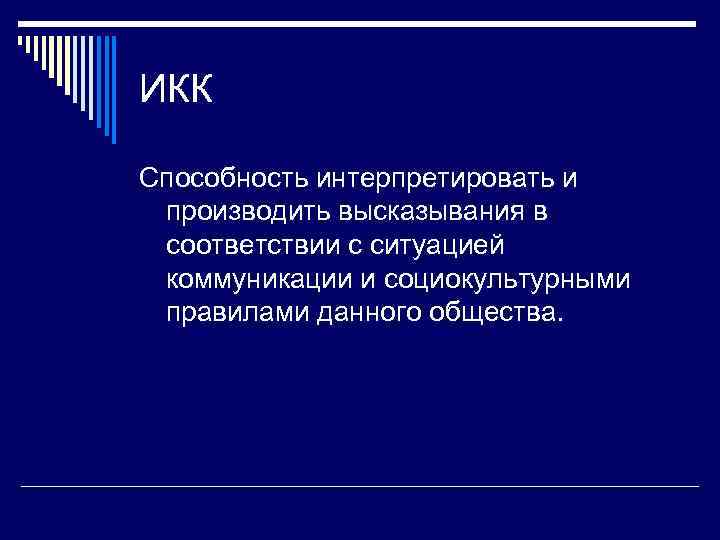 ИКК

Способность интерпретировать и производить высказывания в соответствии с ситуацией коммуникации и социокультурными правилами данного общества.